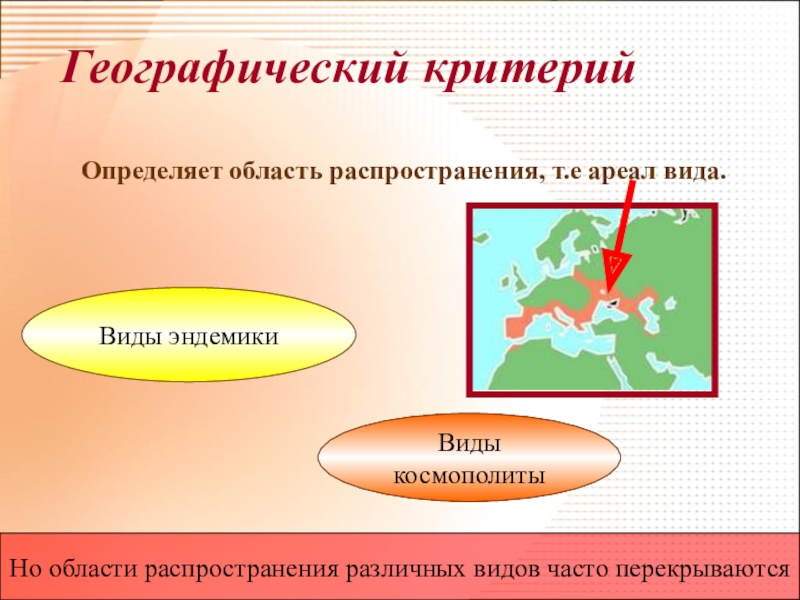 Географический критерий

Определяет область распространения, т.е ареал вида.

Виды эндемики

Виды космополиты

Но области распространения различных видов часто перекрываются